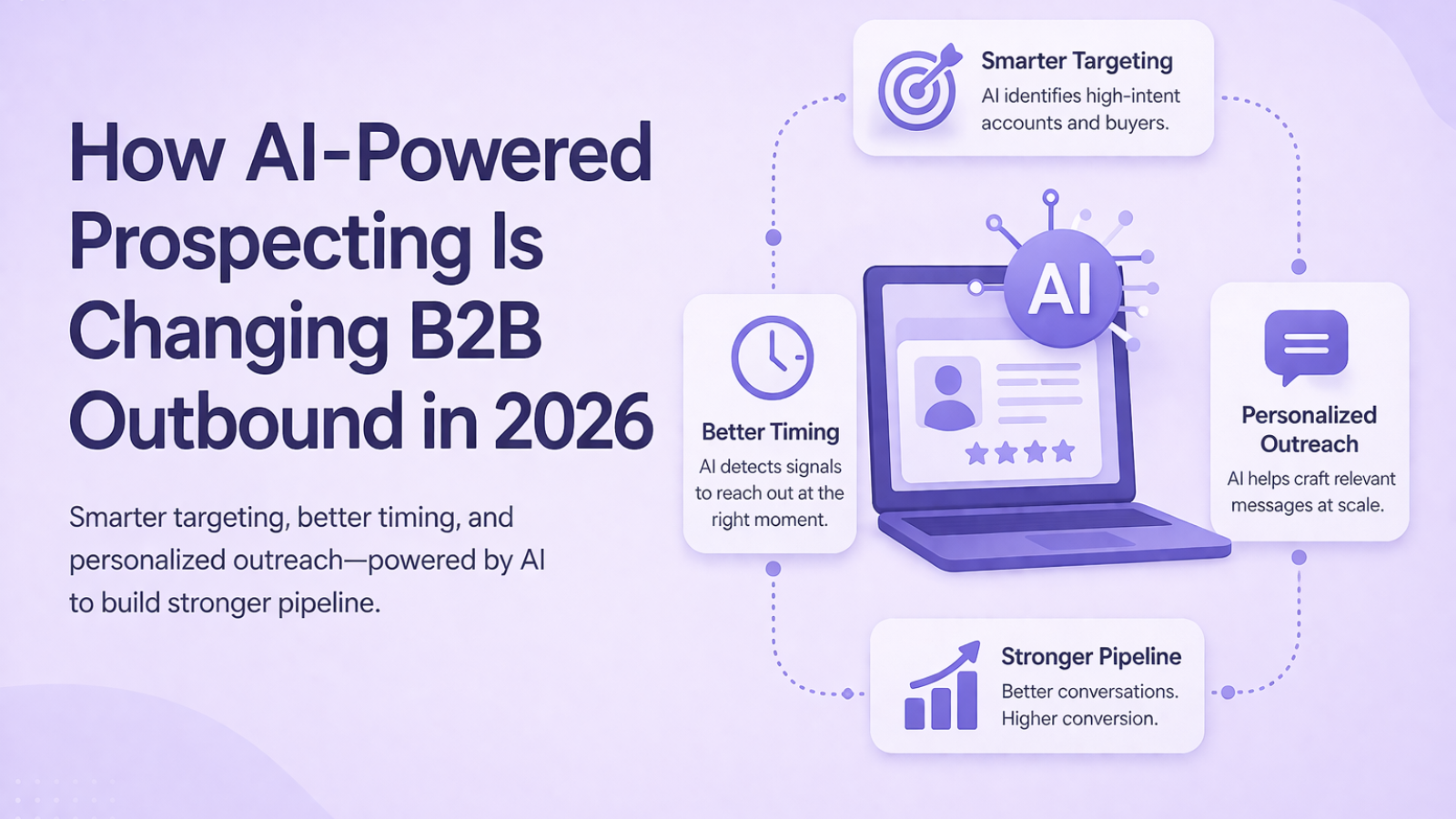 How AI-Powered Prospecting Is Changing B2B Outbound in 2026

Smarter targeting, better timing, and personalized outreach—powered by AI to build stronger pipeline.

Smarter Targeting
AI identifies high-intent accounts and buyers.

Better Timing
AI detects signals to reach out at the right moment.

AI

Personalized Outreach
AI helps craft relevant messages at scale.

Stronger Pipeline
Better conversations. Higher conversion.